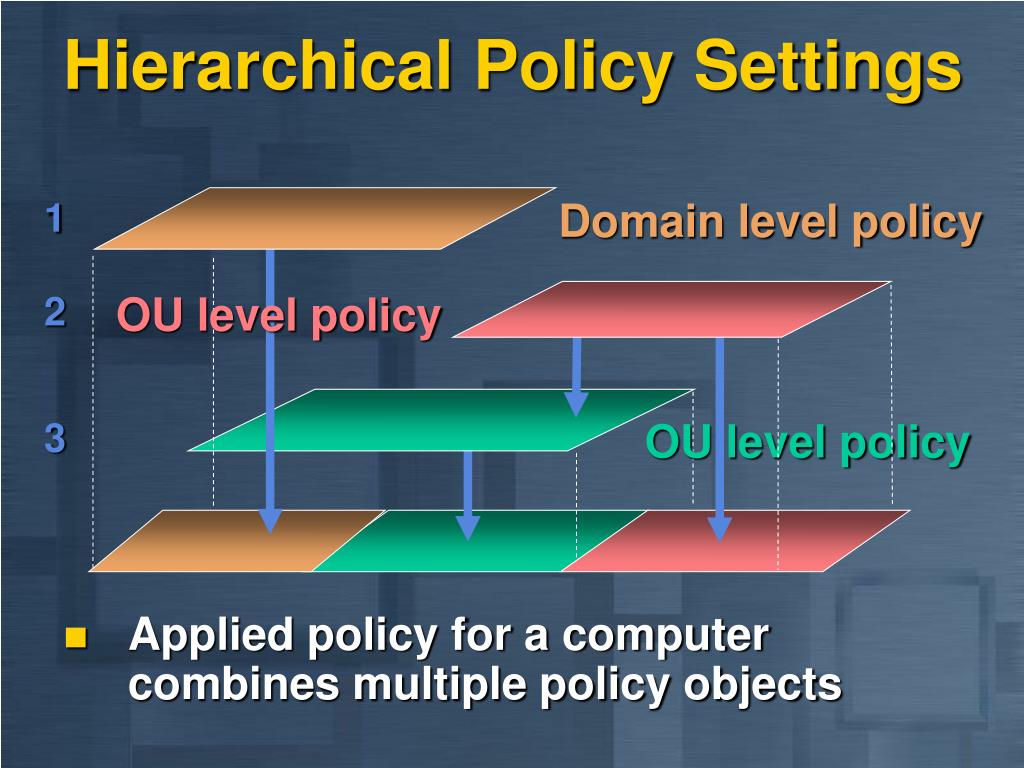 Hierarchical Policy Settings

1

Domain level policy

2

OU level policy

3

OU level policy

Applied policy for a computer combines multiple policy objects